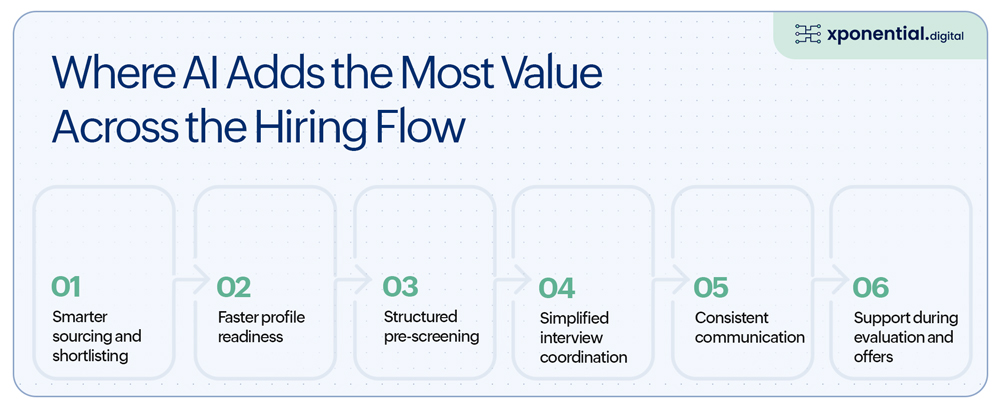 xponential.digital

Where AI Adds the Most Value Across the Hiring Flow

01
Smarter sourcing and shortlisting

02
Faster profile readiness

03
Structured pre-screening

04
Simplified interview coordination

05
Consistent communication

06
Support during evaluation and offers